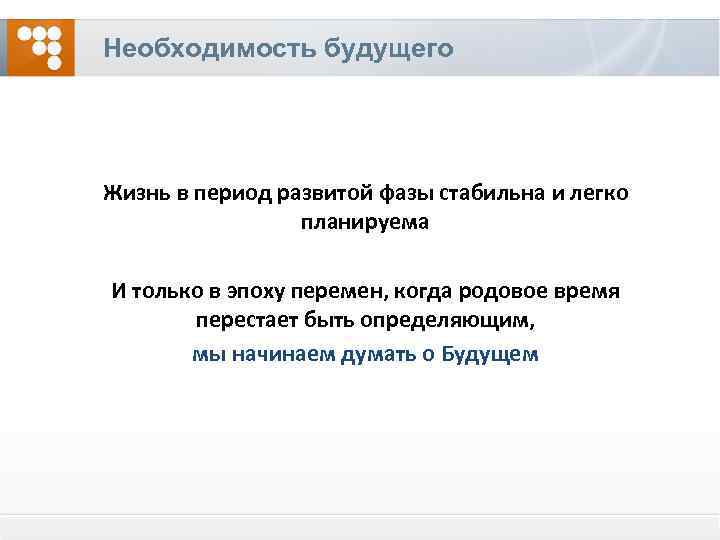 Необходимость будущего

Жизнь в период развитой фазы стабильна и легко планируема

И только в эпоху перемен, когда родовое время перестает быть определяющим,
мы начинаем думать о Будущем